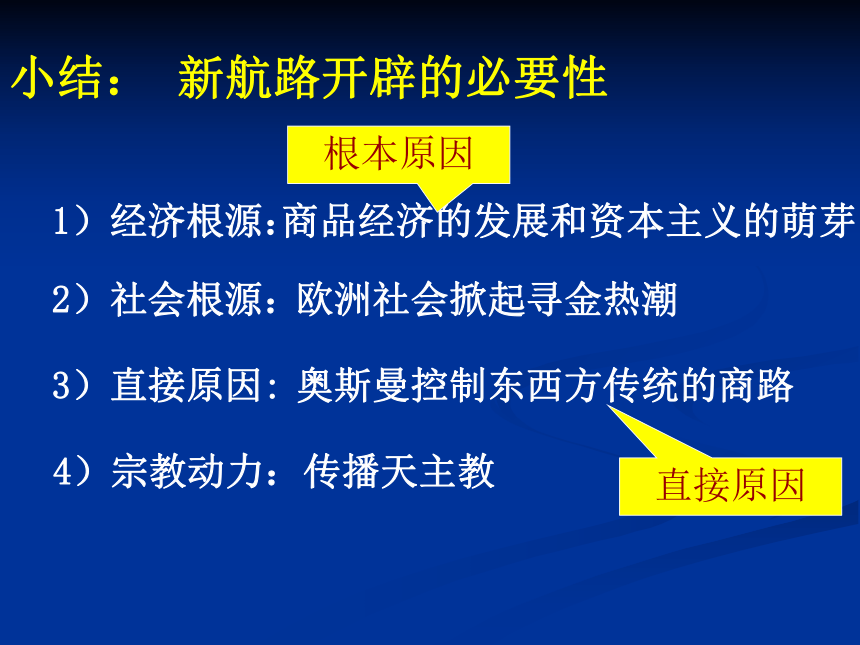 小结： 新航路开辟的必要性

根本原因

1）经济根源:商品经济的发展和资本主义的萌芽

2）社会根源：欧洲社会掀起寻金热潮

3）直接原因: 奥斯曼控制东西方传统的商路

4）宗教动力：传播天主教

直接原因